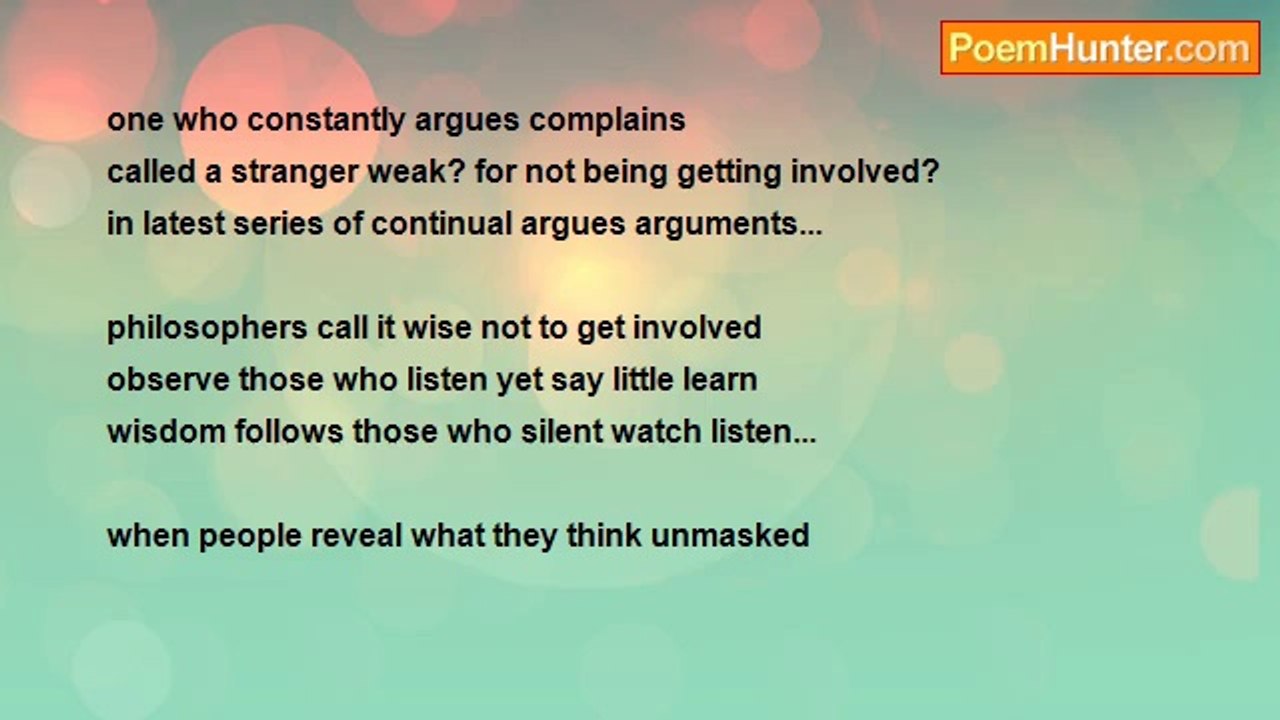 PoemHunter.com

one who constantly argues complains
called a stranger weak? for not being getting involved?
in latest series of continual argues arguments...

philosophers call it wise not to get involved
observe those who listen yet say little learn
wisdom follows those who silent watch listen...

when people reveal what they think unmasked